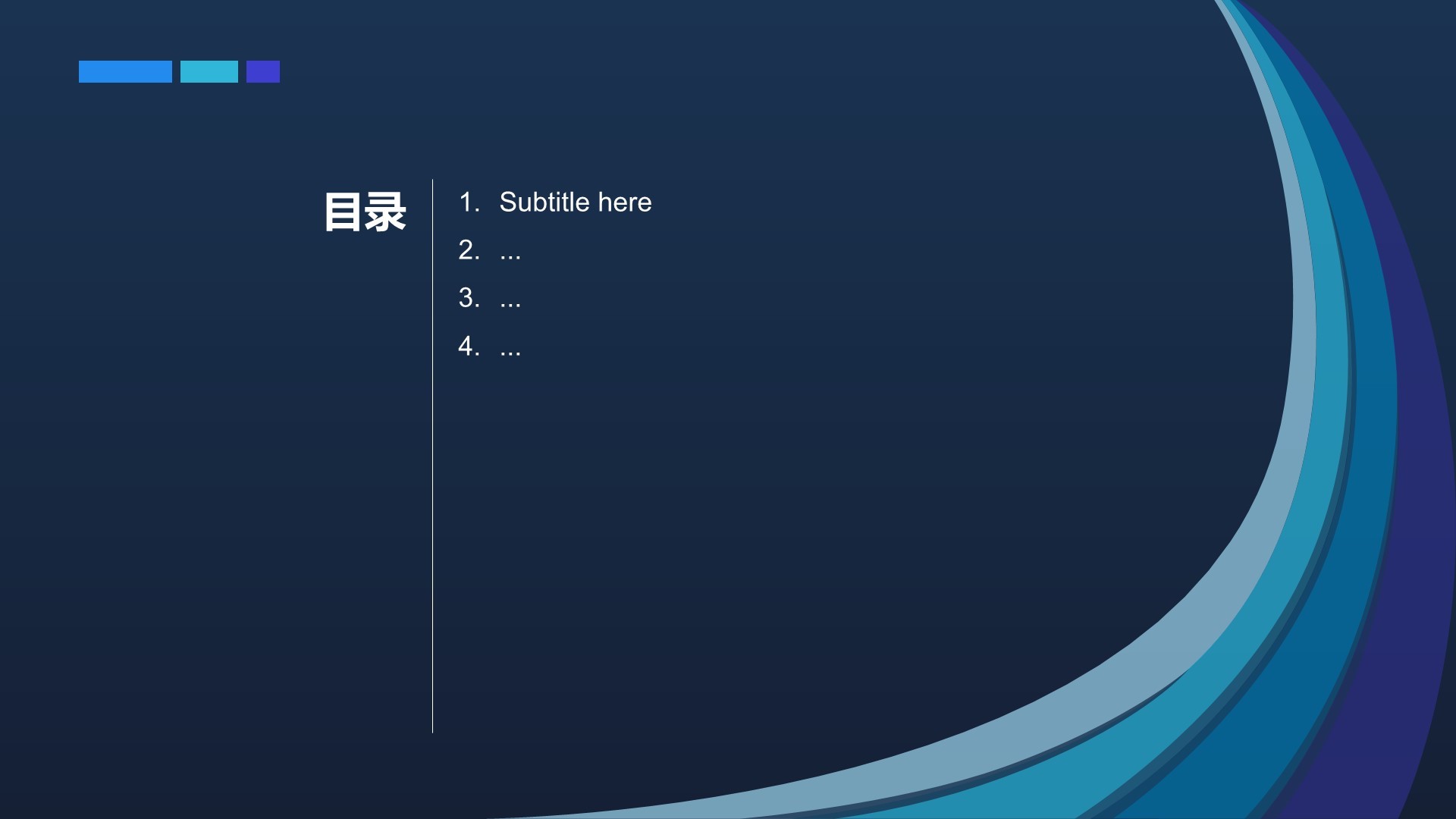 目录

1. Subtitle here
2. ...
3. ...
4. ...